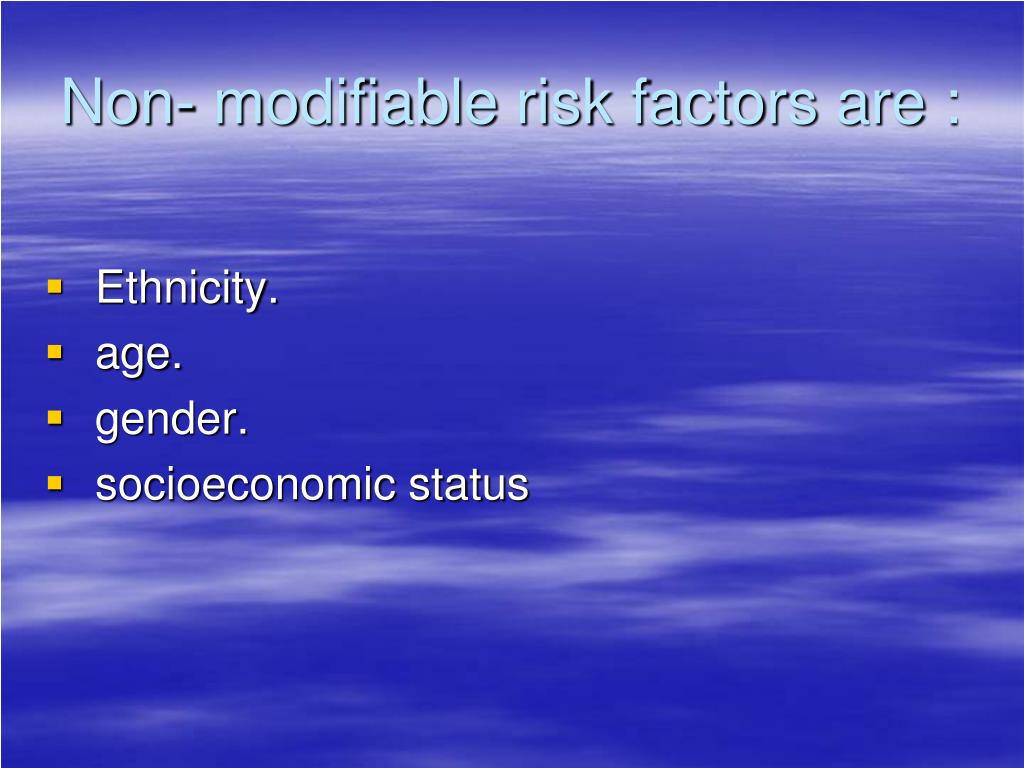 Non- modifiable risk factors are :

- Ethnicity.
- age.
- gender.
- socioeconomic status